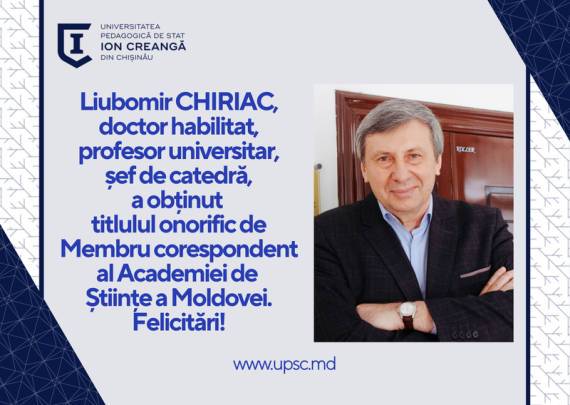 UNIVERSITATEA
PEDAGOGICĂ DE STAT
ION CREANGĂ
DIN CHIȘINĂU

Liubomir CHIRIAC, doctor habilitat, profesor universitar, șef de catedră, a obținut titlulul onorific de Membru corespondent al Academiei de Științe a Moldovei. Felicitări!

www.upsc.md